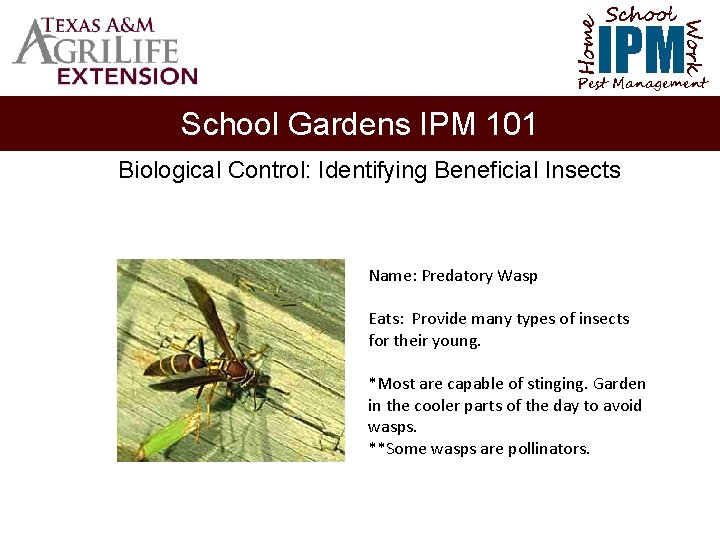 TEXAS A&M AGRILIFE EXTENSION

Home School Work IPM Pest Management

School Gardens IPM 101

Biological Control: Identifying Beneficial Insects

Name: Predatory Wasp

Eats: Provide many types of insects for their young.

*Most are capable of stinging. Garden in the cooler parts of the day to avoid wasps.
**Some wasps are pollinators.